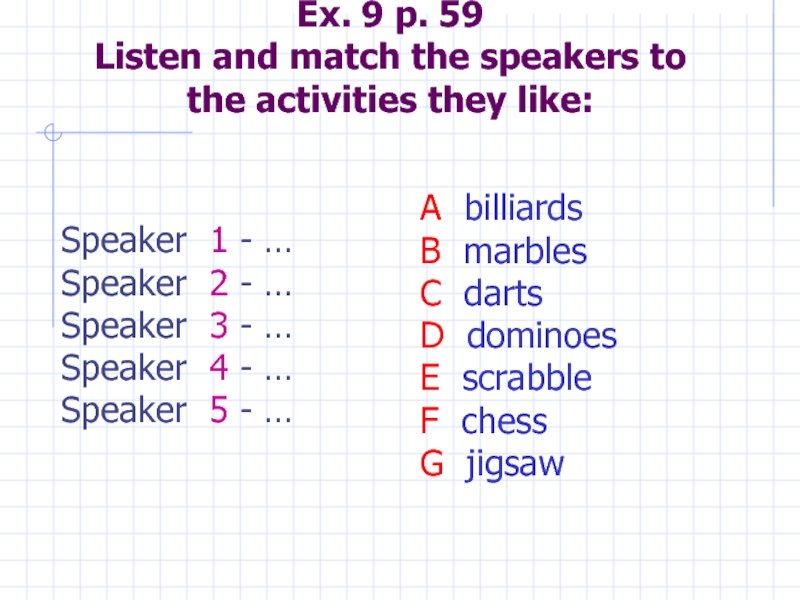 Ex. 9 p. 59
Listen and match the speakers to the activities they like:

Speaker 1 - …
Speaker 2 - …
Speaker 3 - …
Speaker 4 - …
Speaker 5 - …

A billiards
B marbles
C darts
D dominoes
E scrabble
F chess
G jigsaw